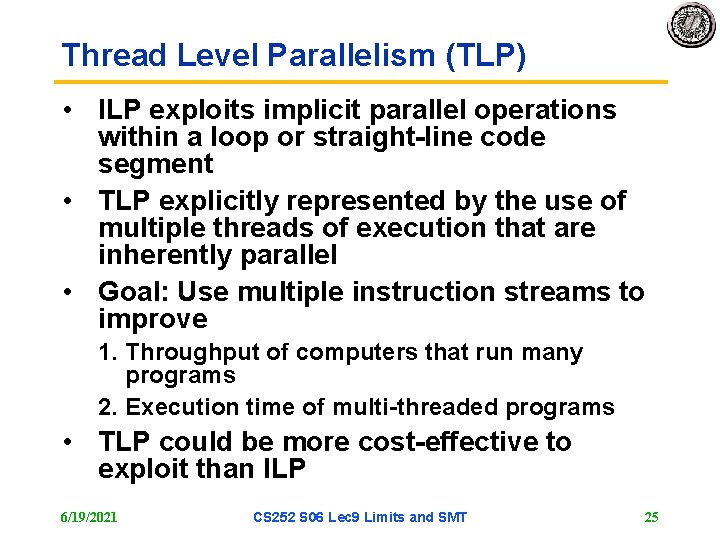 Thread Level Parallelism (TLP)

• ILP exploits implicit parallel operations within a loop or straight-line code segment

• TLP explicitly represented by the use of multiple threads of execution that are inherently parallel

• Goal: Use multiple instruction streams to improve

1. Throughput of computers that run many programs

2. Execution time of multi-threaded programs

• TLP could be more cost-effective to exploit than ILP

6/19/2021

CS252 S06 Lec9 Limits and SMT

25